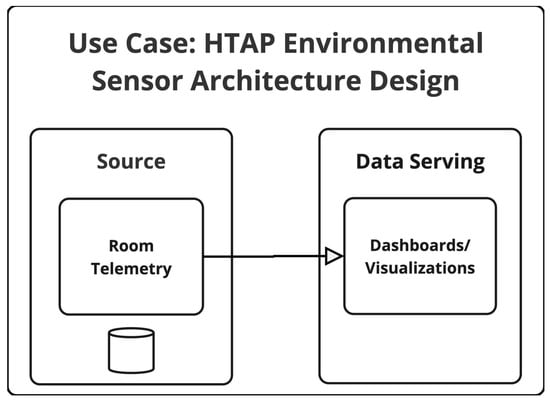 Use Case: HTAP Environmental Sensor Architecture Design

Source

Room Telemetry

Data Serving

Dashboards/ Visualizations